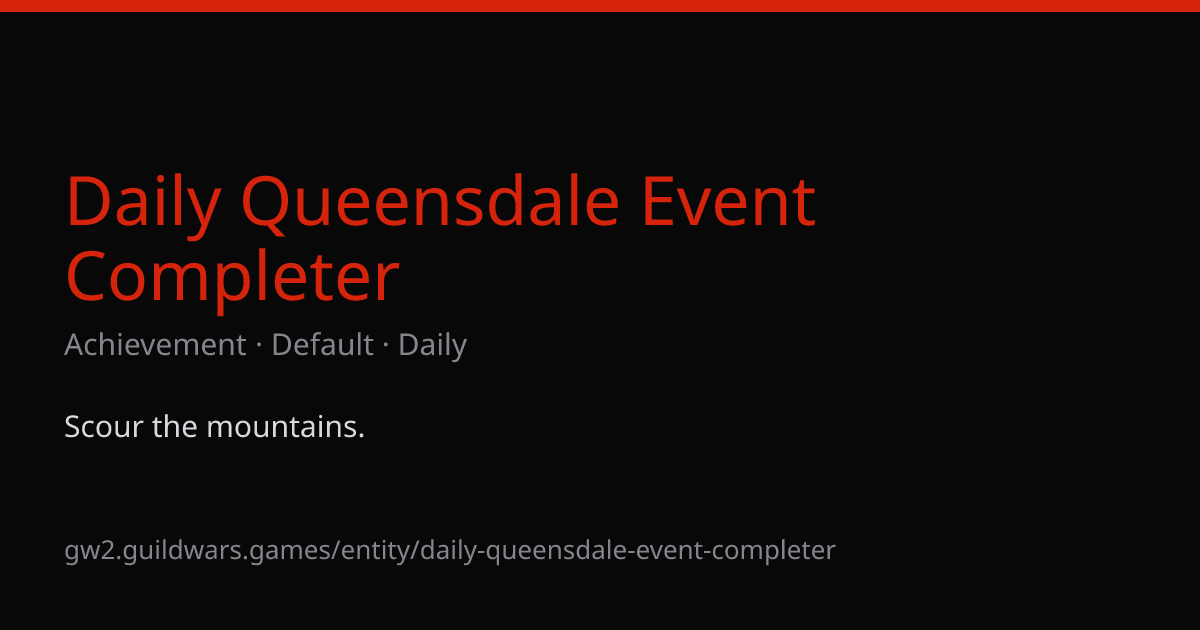 Daily Queensdale Event Completer

Achievement · Default · Daily

Scour the mountains.

gw2.guildwars.games/entity/daily-queensdale-event-completer